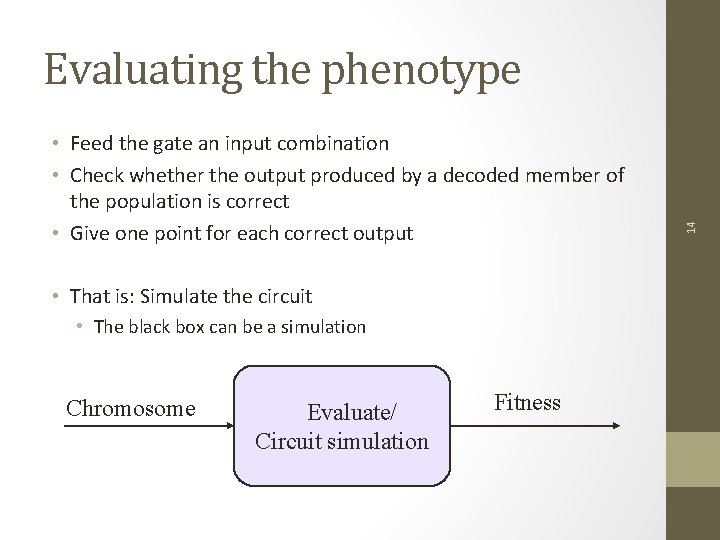 Evaluating the phenotype

• Feed the gate an input combination
• Check whether the output produced by a decoded member of the population is correct
• Give one point for each correct output

• That is: Simulate the circuit
  • The black box can be a simulation

Chromosome

Evaluate/
Circuit simulation

Fitness

14